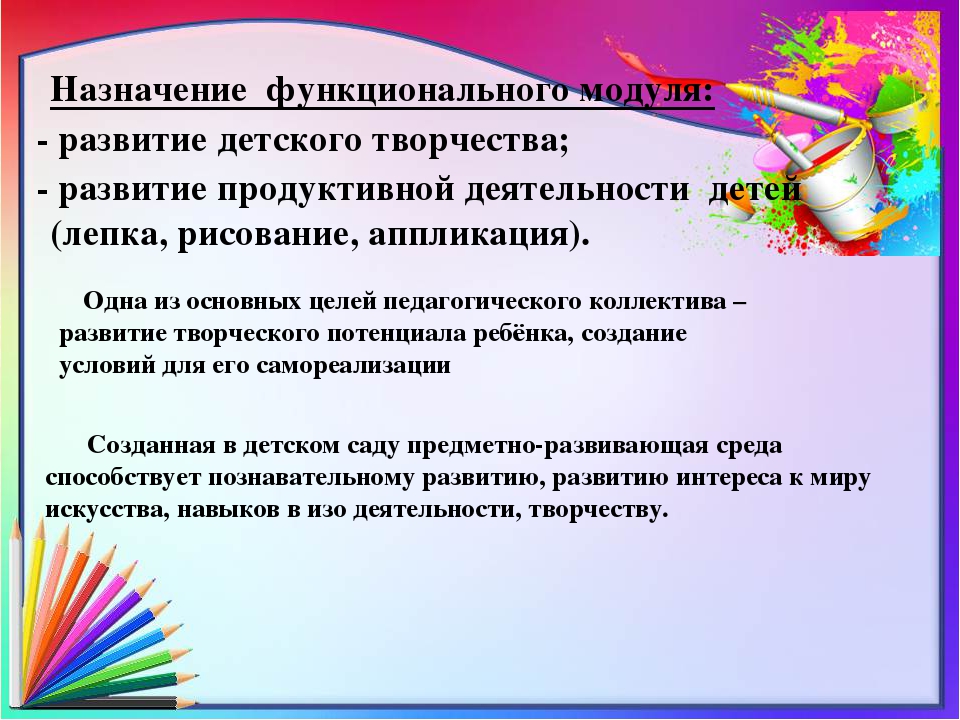 Назначение функционального модуля:
- развитие детского творчества;
- развитие продуктивной деятельности детей (лепка, рисование, аппликация).

Одна из основных целей педагогического коллектива – развитие творческого потенциала ребёнка, создание условий для его самореализации

Созданная в детском саду предметно-развивающая среда способствует познавательному развитию, развитию интереса к миру искусства, навыков в изо деятельности, творчеству.